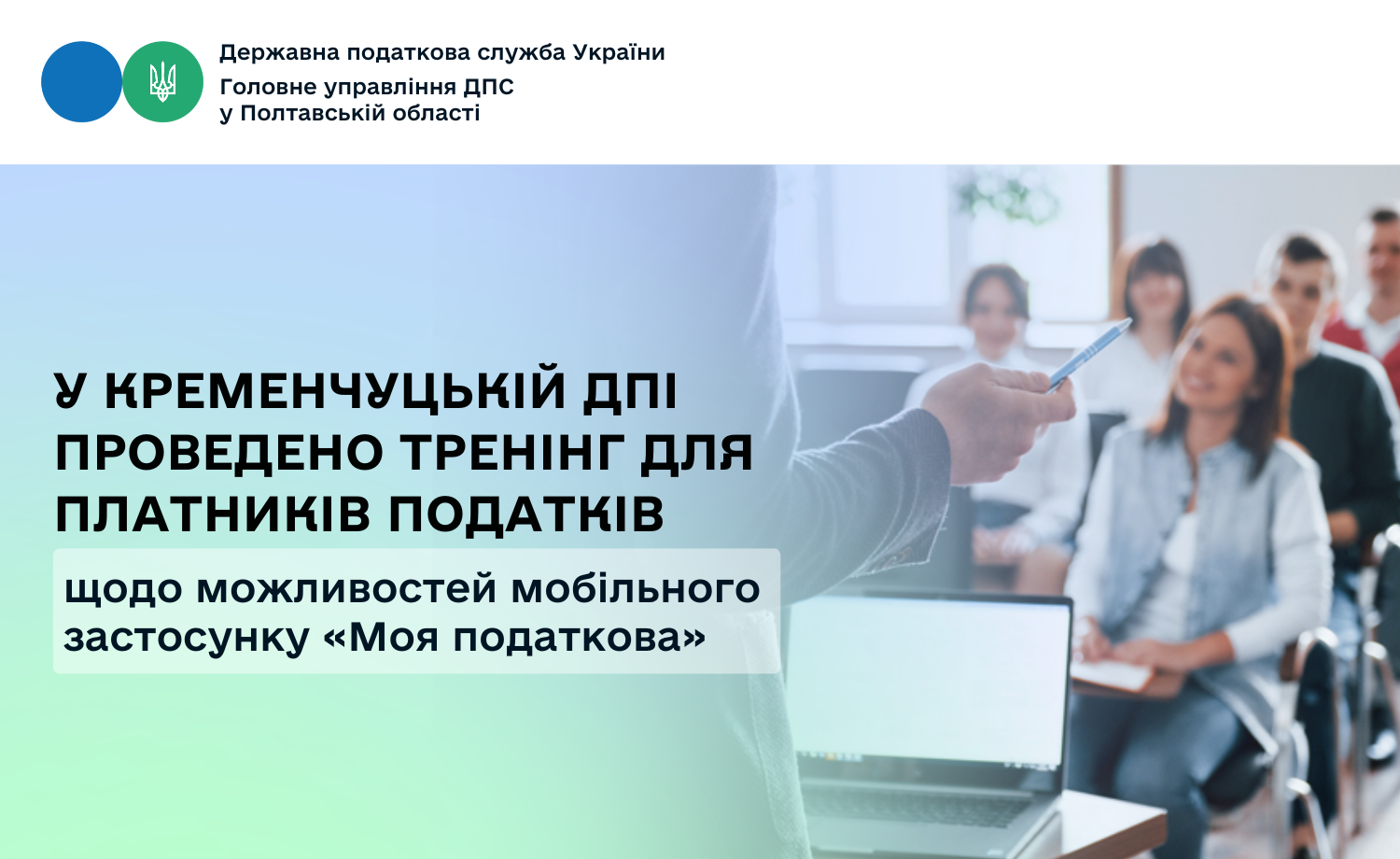 Державна податкова служба України
Головне управління ДПС
у Полтавській області

У КРЕМЕНЧУЦЬКІЙ ДПІ ПРОВЕДЕНО ТРЕНІНГ ДЛЯ ПЛАТНИКІВ ПОДАТКІВ

щодо можливостей мобільного застосунку «Моя податкова»